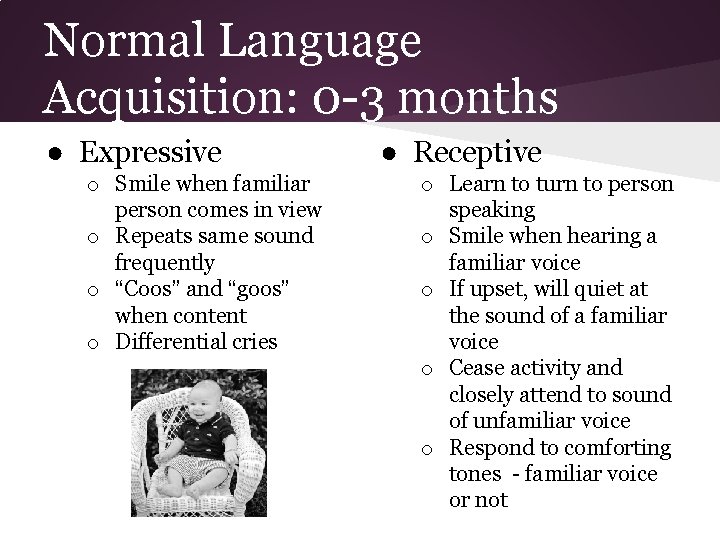 Normal Language Acquisition: 0-3 months

● Expressive
  ○ Smile when familiar person comes in view
  ○ Repeats same sound frequently
  ○ “Coos” and “goos” when content
  ○ Differential cries

● Receptive
  ○ Learn to turn to person speaking
  ○ Smile when hearing a familiar voice
  ○ If upset, will quiet at the sound of a familiar voice
  ○ Cease activity and closely attend to sound of unfamiliar voice
  ○ Respond to comforting tones - familiar voice or not